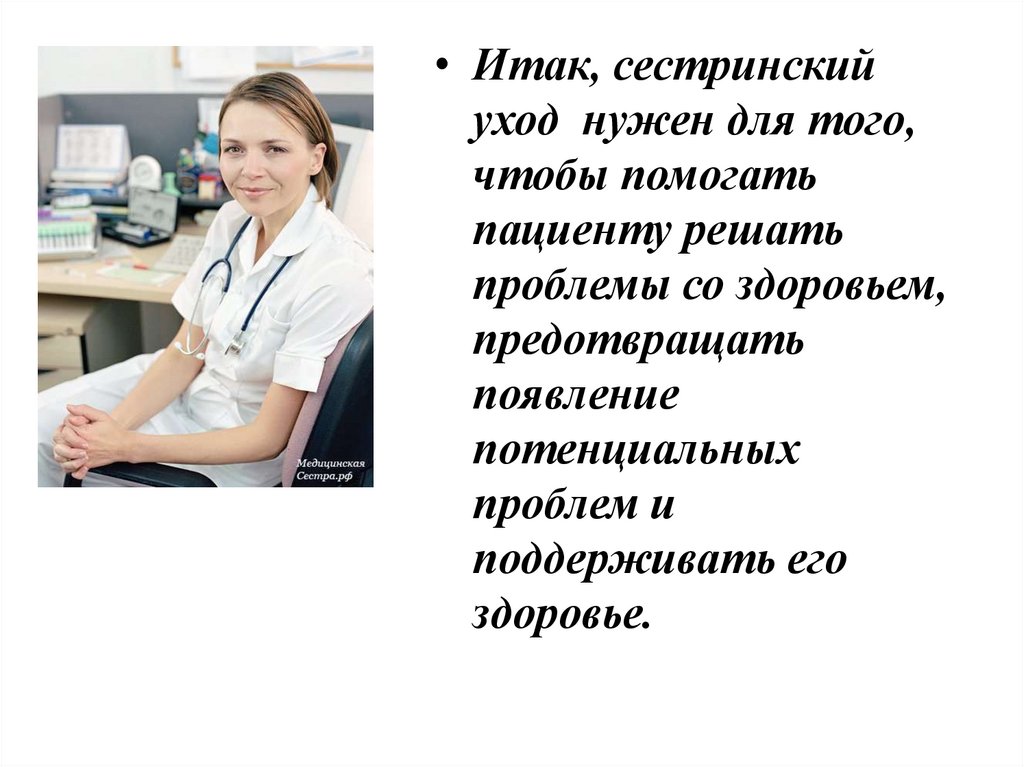 Медицинская Сестра.рф

• Итак, сестринский уход нужен для того, чтобы помогать пациенту решать проблемы со здоровьем, предотвращать появление потенциальных проблем и поддерживать его здоровье.